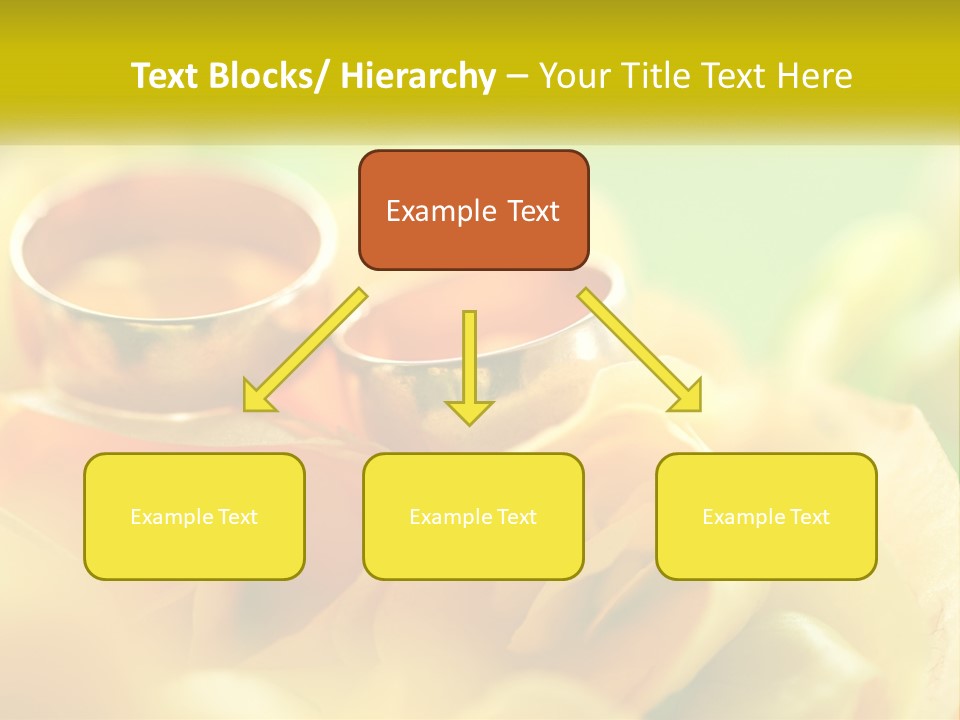 Text Blocks/ Hierarchy – Your Title Text Here

Example Text

Example Text

Example Text

Example Text